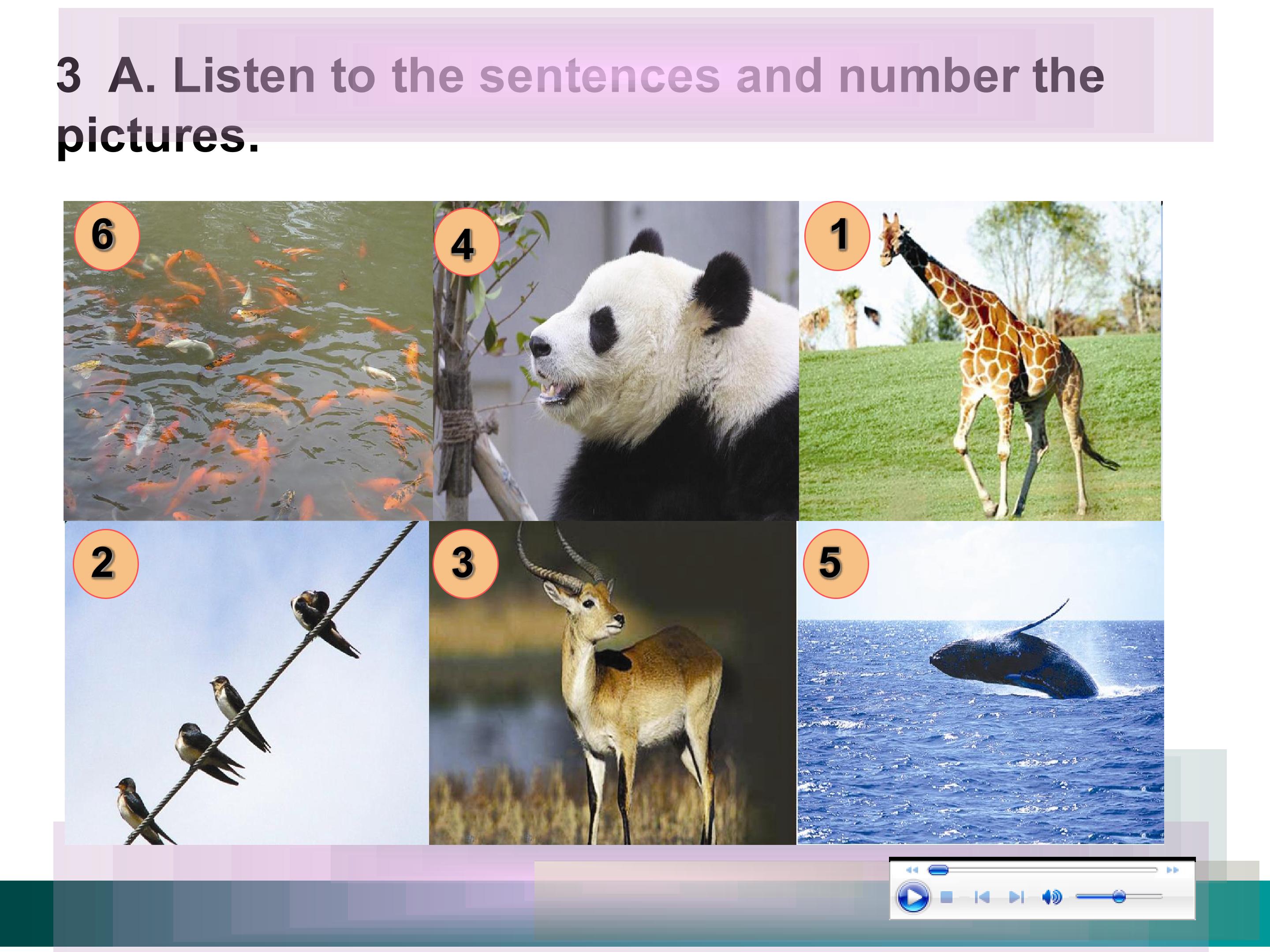 3 A. Listen to the sentences and number the pictures.

6

4

1

2

3

5